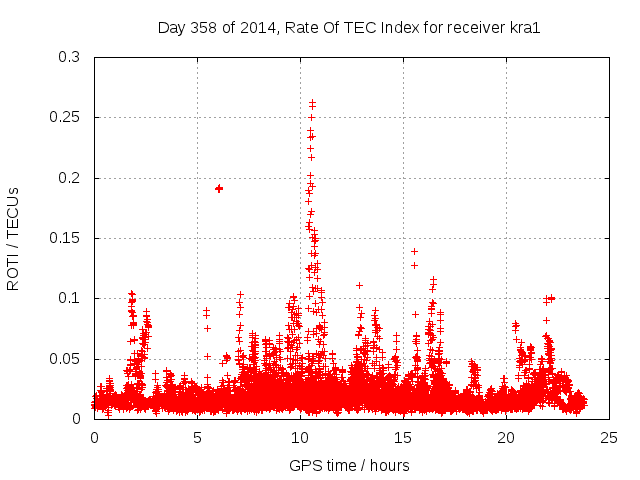 Day 358 of 2014, Rate Of TEC Index for receiver kra1

ROTI / TECUs

0.3
0.25
0.2
0.15
0.1
0.05
0

0
5
10
15
20
25

GPS time / hours